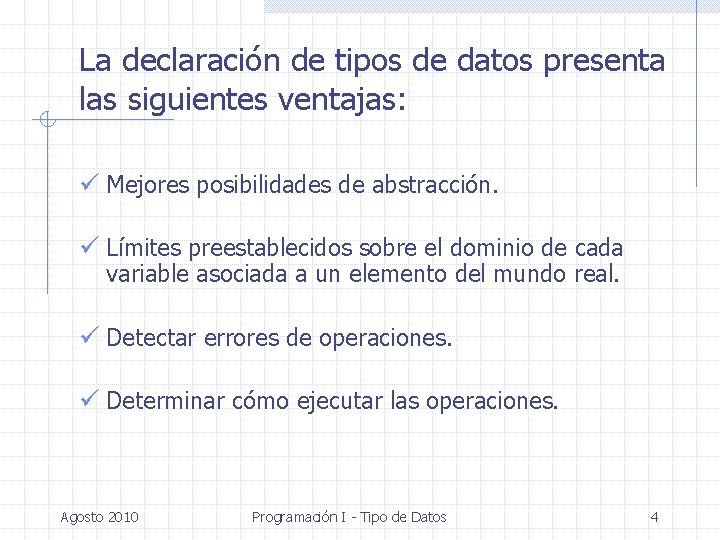 La declaración de tipos de datos presenta las siguientes ventajas:

✓ Mejores posibilidades de abstracción.

✓ Límites preestablecidos sobre el dominio de cada variable asociada a un elemento del mundo real.

✓ Detectar errores de operaciones.

✓ Determinar cómo ejecutar las operaciones.

Agosto 2010

Programación I - Tipo de Datos

4